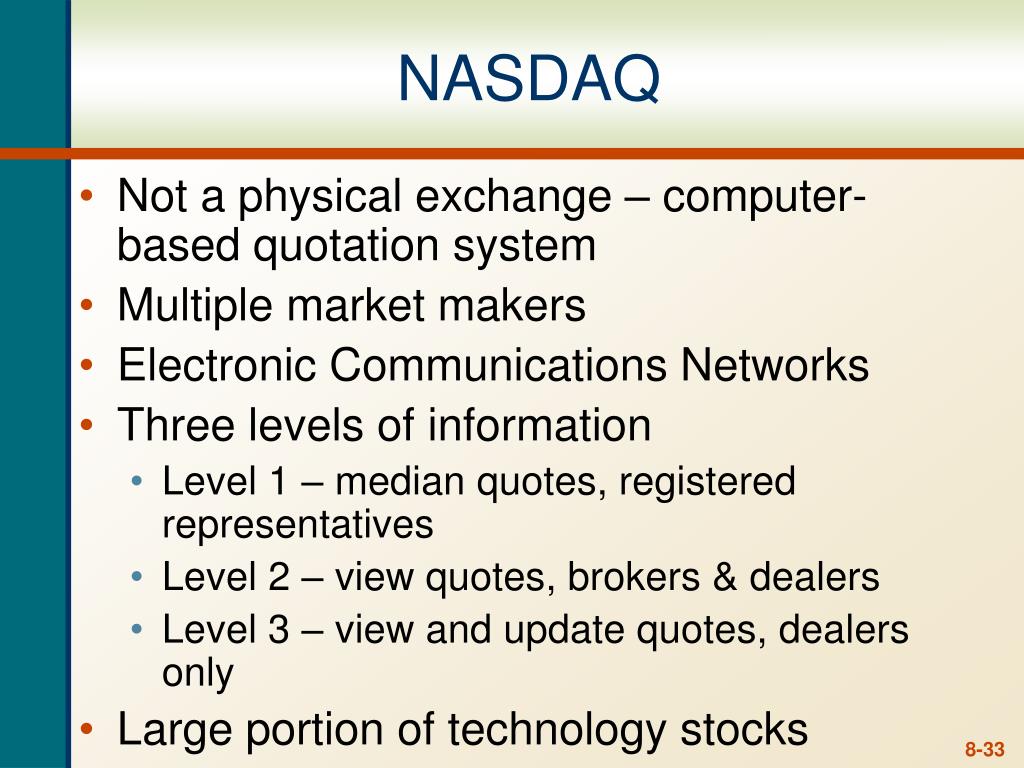 NASDAQ

• Not a physical exchange – computer-based quotation system
• Multiple market makers
• Electronic Communications Networks
• Three levels of information
  • Level 1 – median quotes, registered representatives
  • Level 2 – view quotes, brokers & dealers
  • Level 3 – view and update quotes, dealers only
• Large portion of technology stocks

8-33